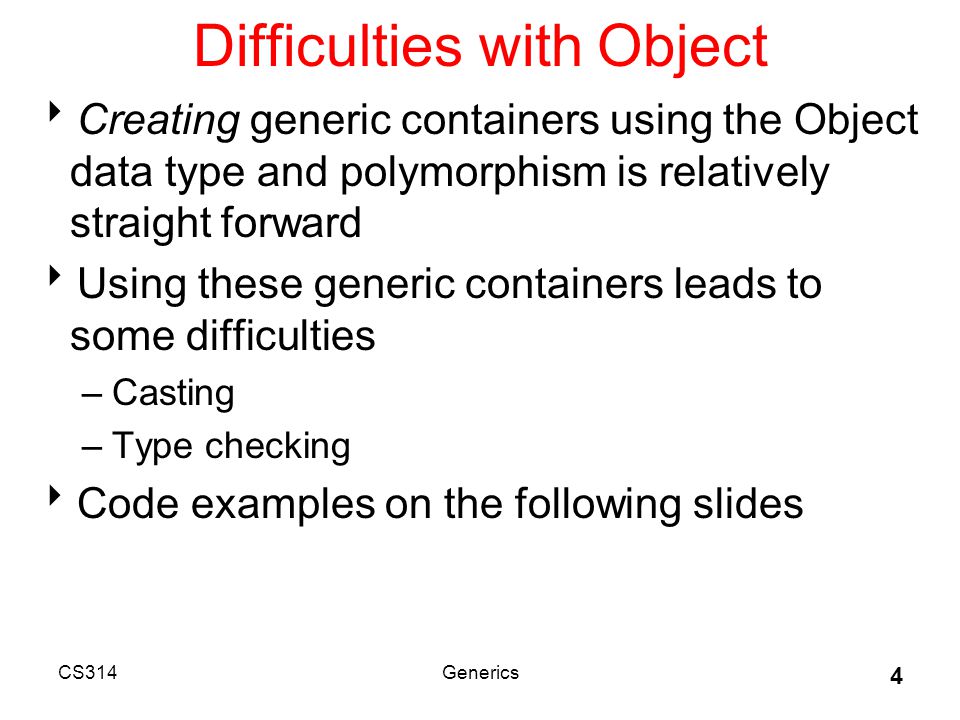 Difficulties with Object

‣ Creating generic containers using the Object data type and polymorphism is relatively straight forward

‣ Using these generic containers leads to some difficulties

– Casting

– Type checking

‣ Code examples on the following slides

CS314

Generics

4